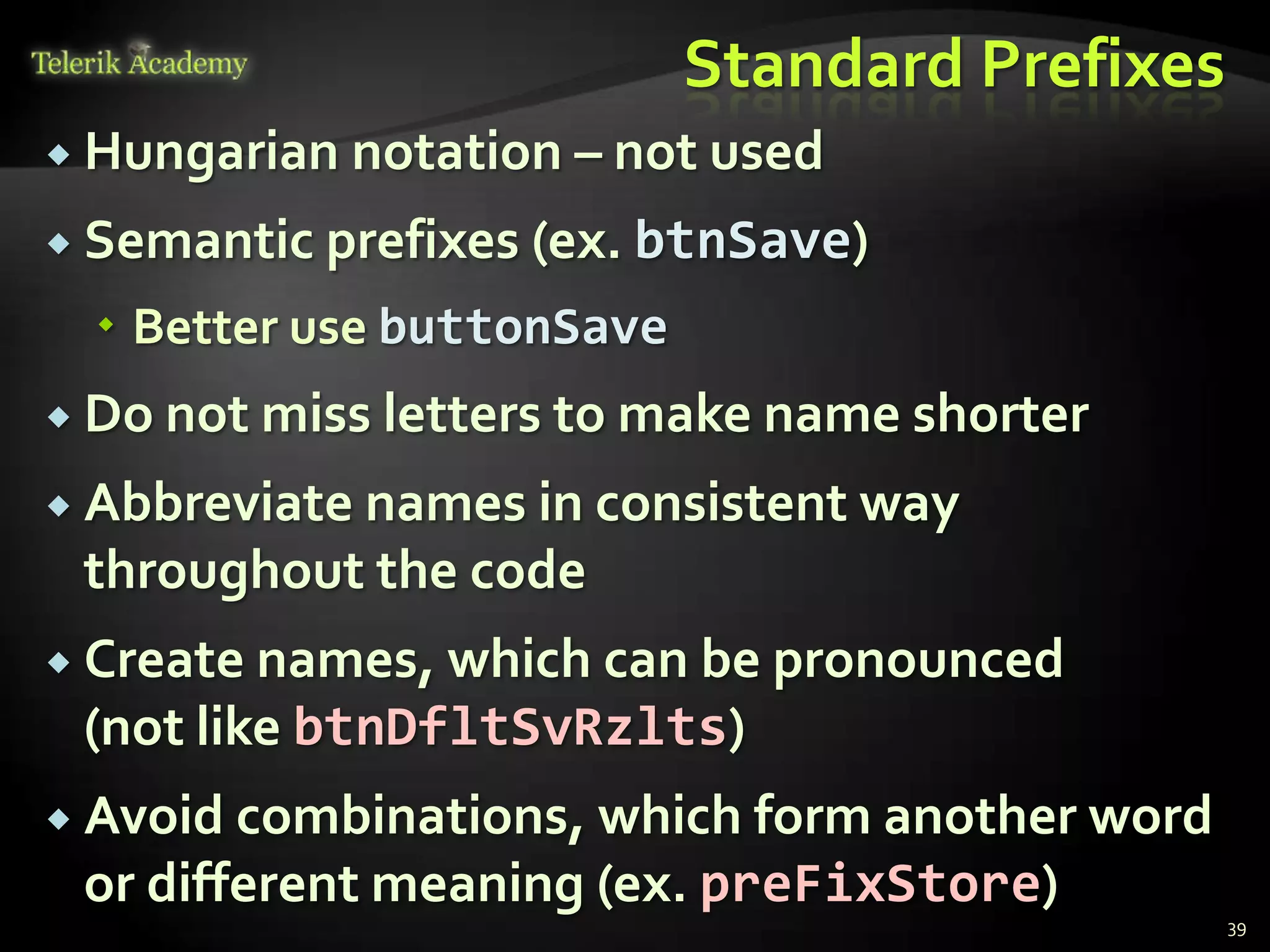 Telerik Academy

Standard Prefixes

Hungarian notation – not used

Semantic prefixes (ex. btnSave)

Better use buttonSave

Do not miss letters to make name shorter

Abbreviate names in consistent way throughout the code

Create names, which can be pronounced (not like btnDfltSvRzlts)

Avoid combinations, which form another word or different meaning (ex. preFixStore)

39